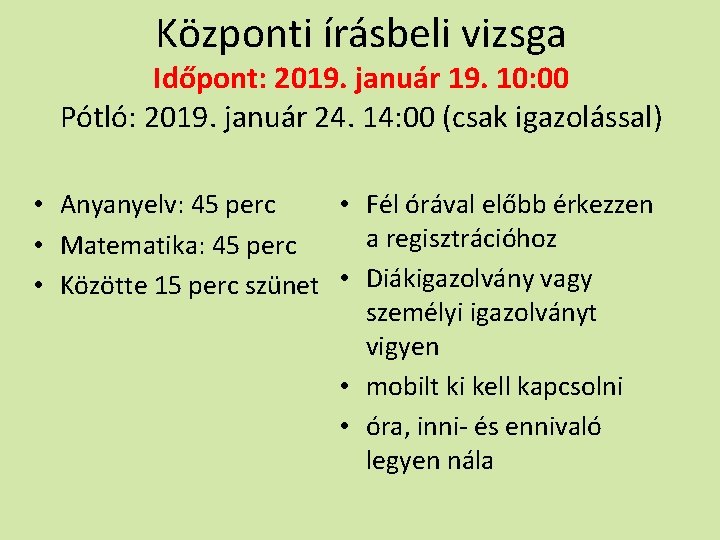 Központi írásbeli vizsga
Időpont: 2019. január 19. 10:00
Pótló: 2019. január 24. 14:00 (csak igazolással)

• Anyanyelv: 45 perc
• Matematika: 45 perc
• Közötte 15 perc szünet

• Fél órával előbb érkezzen a regisztrációhoz
• Diákigazolvány vagy személyi igazolványt vigyen
• mobilt ki kell kapcsolni
• óra, inni- és ennivaló legyen nála